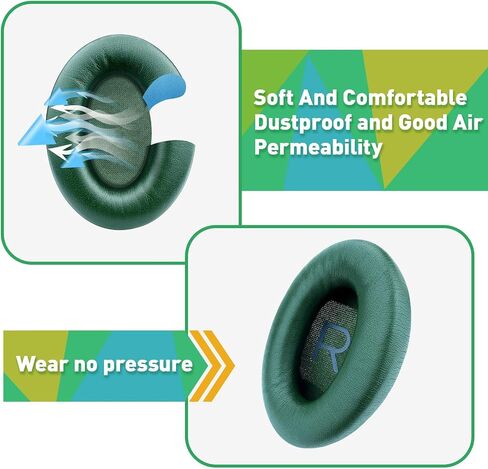 Soft And Comfortable Dustproof and Good Air Permeability

Wear no pressure

R